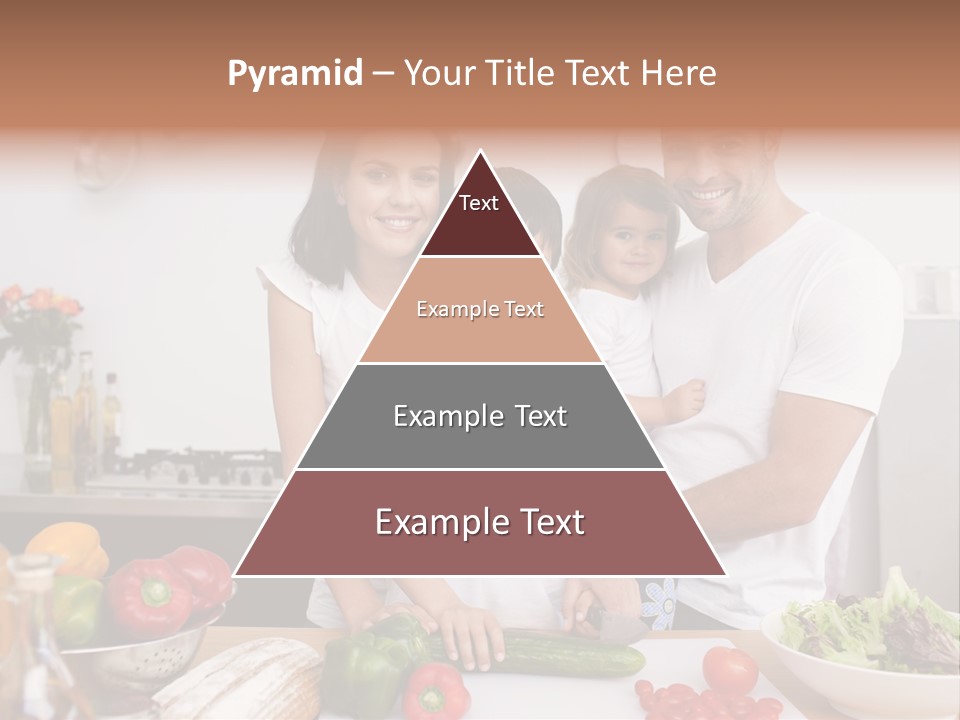 Pyramid – Your Title Text Here

Text

Example Text

Example Text

Example Text